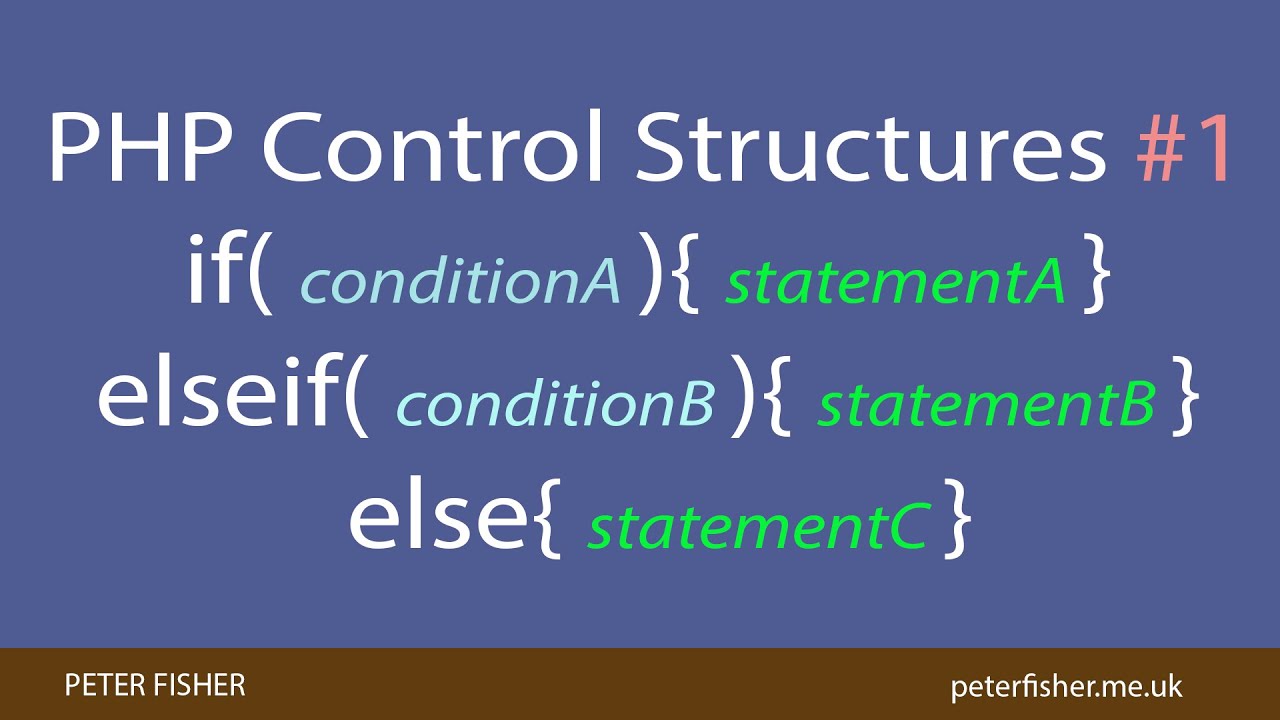 PHP Control Structures #1

if( conditionA ){ statementA }

elseif( conditionB ){ statementB }

else{ statementC }

PETER FISHER

peterfisher.me.uk